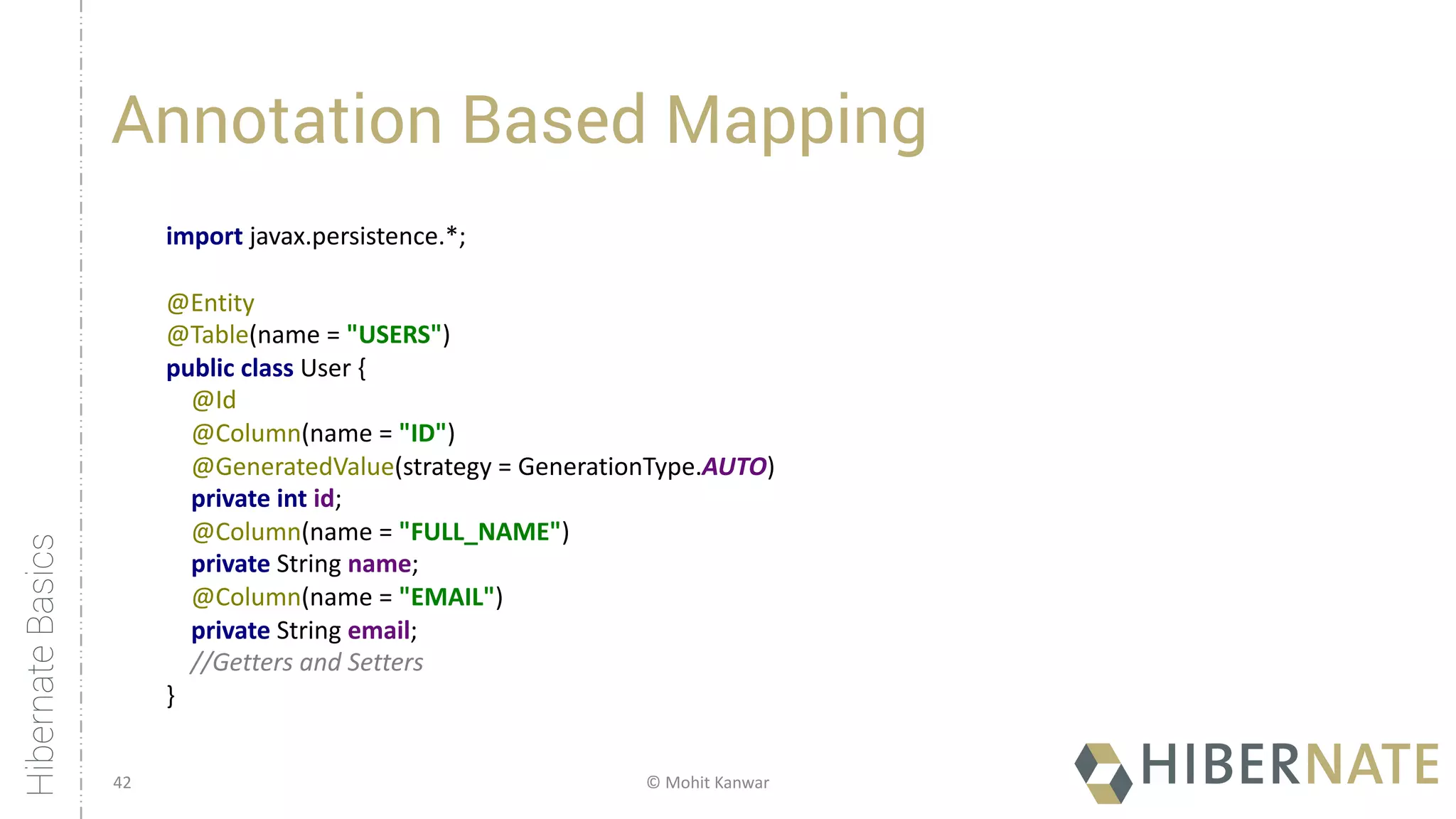 Hibernate Basics

Annotation Based Mapping

import javax.persistence.*;

@Entity
@Table(name = "USERS")
public class User {
@Id
@Column(name = "ID")
@GeneratedValue(strategy = GenerationType.AUTO)
private int id;
@Column(name = "FULL_NAME")
private String name;
@Column(name = "EMAIL")
private String email;
//Getters and Setters
}

42

© Mohit Kanwar

HIBERNATE